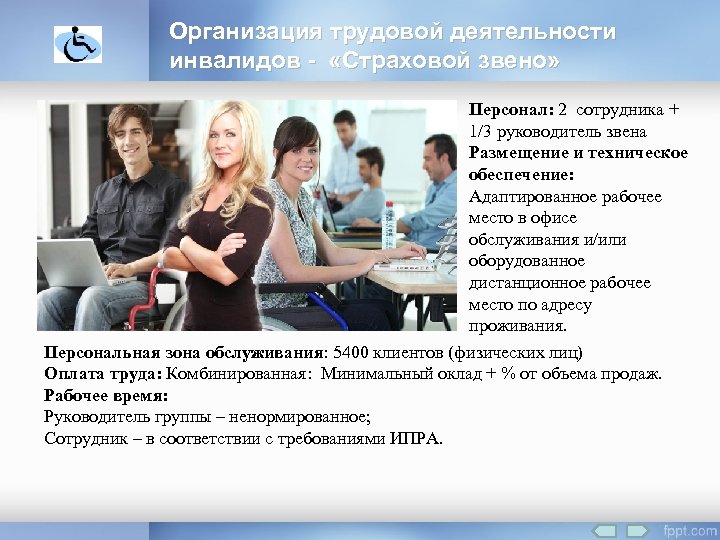 Организация трудовой деятельности инвалидов - «Страховой звено»

Персонал: 2 сотрудника + 1/3 руководитель звена
Размещение и техническое обеспечение:
Адаптированное рабочее место в офисе обслуживания и/или оборудованное дистанционное рабочее место по адресу проживания.

Персональная зона обслуживания: 5400 клиентов (физических лиц)
Оплата труда: Комбинированная: Минимальный оклад + % от объема продаж.
Рабочее время:
Руководитель группы – ненормированное;
Сотрудник – в соответствии с требованиями ИПРА.

fppt.com